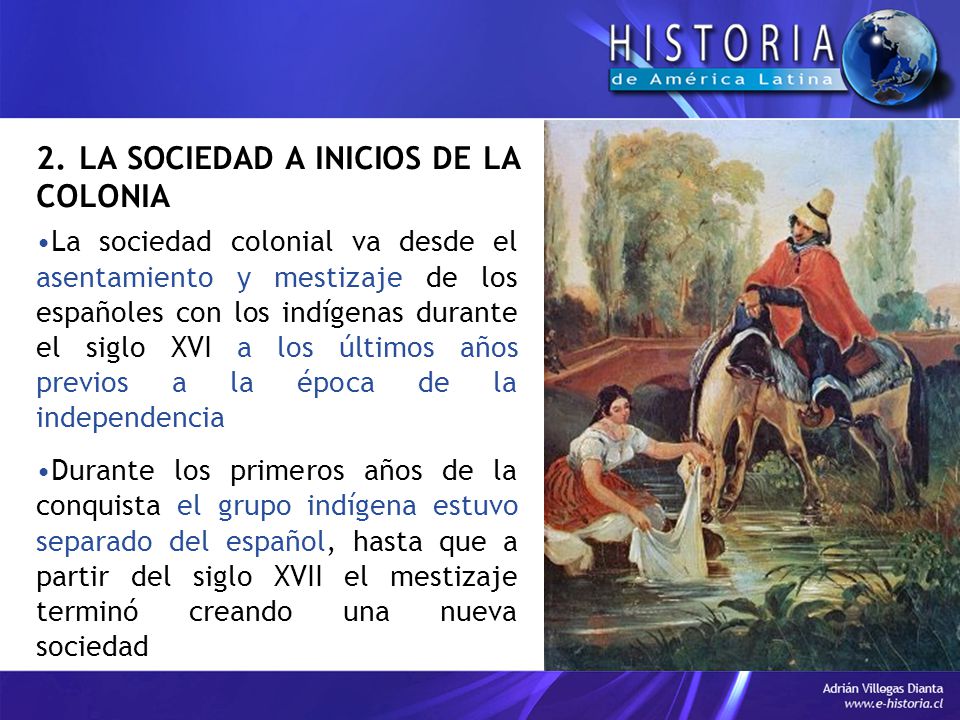 HISTORIA
de América Latina

2. LA SOCIEDAD A INICIOS DE LA COLONIA

•La sociedad colonial va desde el asentamiento y mestizaje de los españoles con los indígenas durante el siglo XVI a los últimos años previos a la época de la independencia

•Durante los primeros años de la conquista el grupo indígena estuvo separado del español, hasta que a partir del siglo XVII el mestizaje terminó creando una nueva sociedad

Adrián Villegas Dianta
www.e-historia.cl